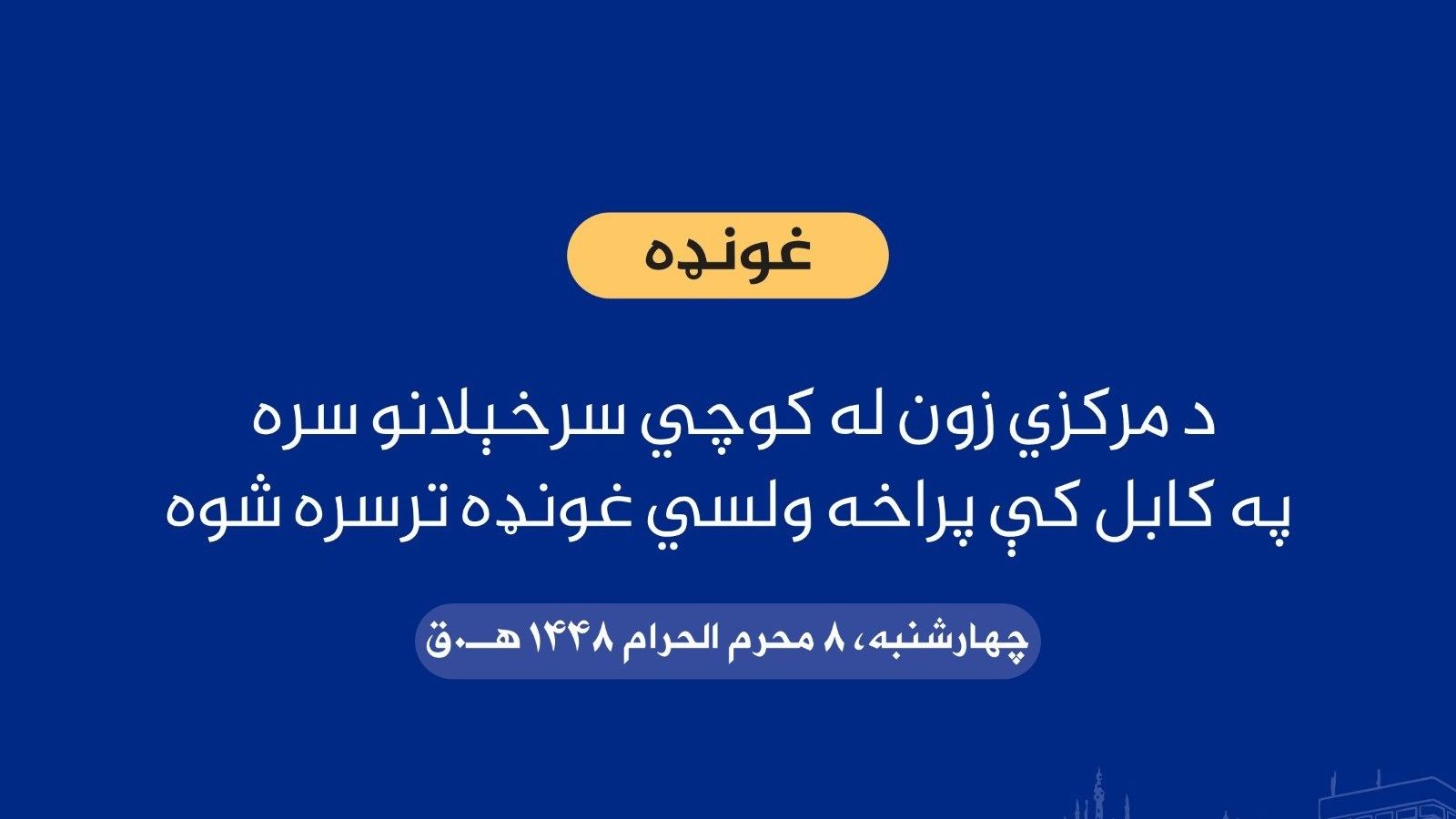 غونډه

د مرکزي زون له کوچي سرخېلانو سره په کابل کې پراخه ولسي غونډه ترسره شوه

چهارشنبه، ۸ محرم الحرام ۱۴۴۸ هـ.ق